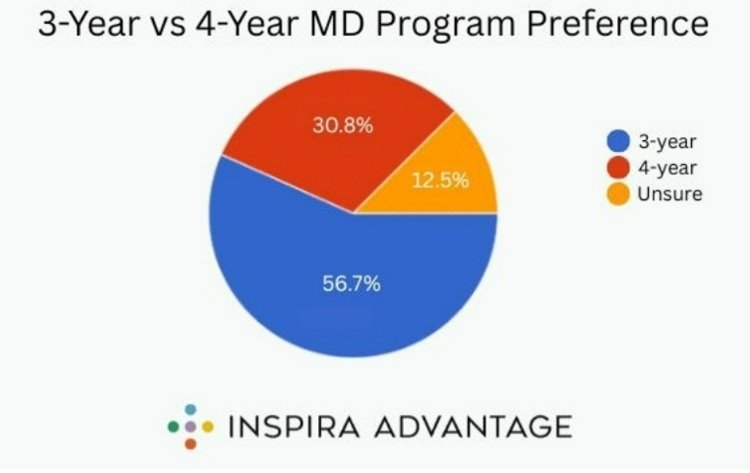 3-Year vs 4-Year MD Program Preference

30.8%
12.5%
56.7%

3-year
4-year
Unsure

INSPIRA ADVANTAGE